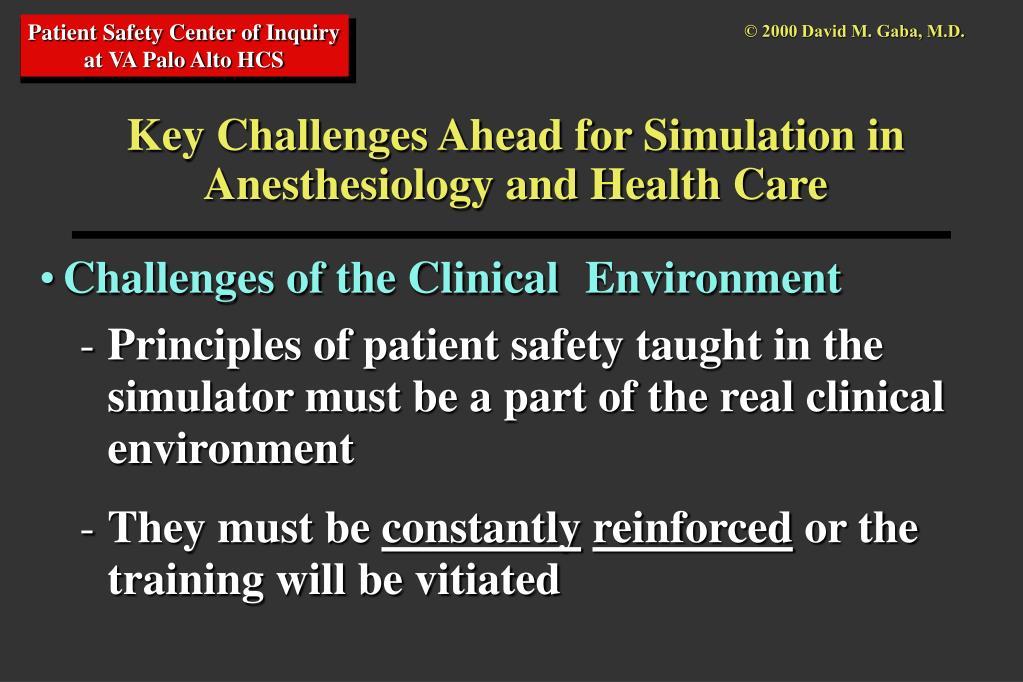 Patient Safety Center of Inquiry at VA Palo Alto HCS

© 2000 David M. Gaba, M.D.

Key Challenges Ahead for Simulation in Anesthesiology and Health Care

• Challenges of the Clinical Environment

- Principles of patient safety taught in the simulator must be a part of the real clinical environment

- They must be constantly reinforced or the training will be vitiated